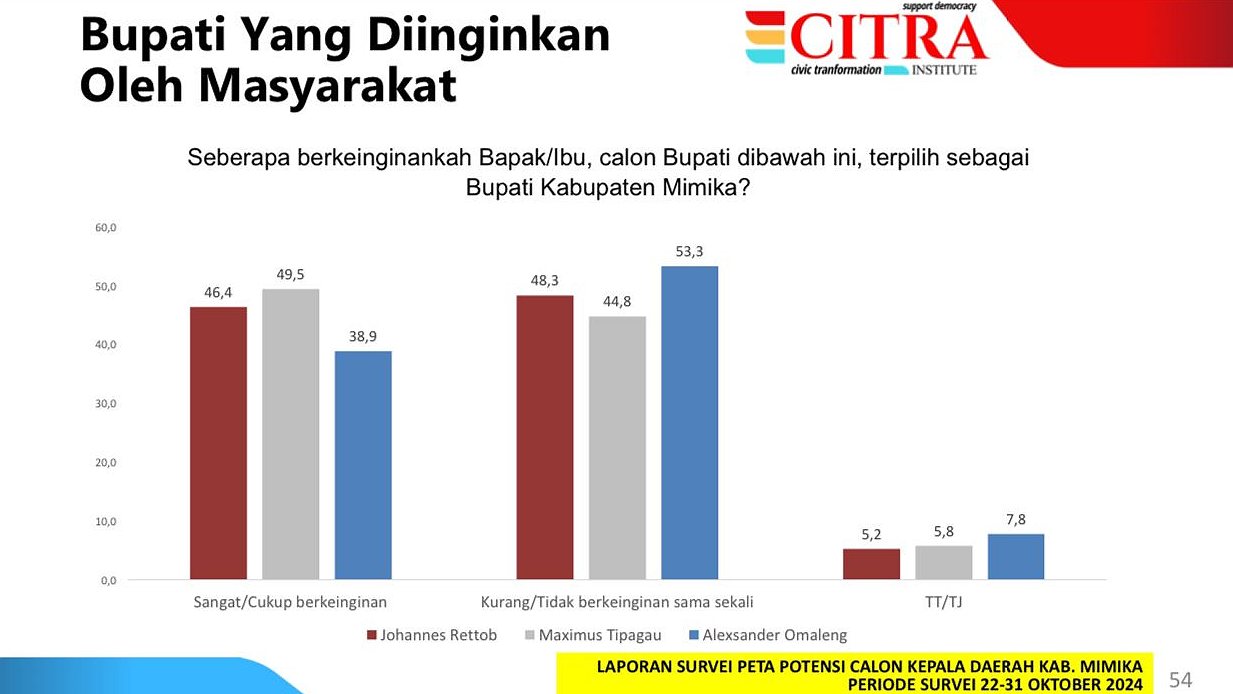 Bupati Yang Diinginkan Oleh Masyarakat

support democracy
CITRA
civic tranformation INSTITUTE

Seberapa berkeinginankah Bapak/Ibu, calon Bupati dibawah ini, terpilih sebagai Bupati Kabupaten Mimika?

60,0
50,0
40,0
30,0
20,0
10,0
0,0

46,4
49,5
38,9
48,3
44,8
53,3
5,2
5,8
7,8

Sangat/Cukup berkeinginan
Kurang/Tidak berkeinginan sama sekali
TT/TJ

Johannes Rettob
Maximus Tipagau
Alexsander Omaleng

LAPORAN SURVEI PETA POTENSI CALON KEPALA DAERAH KAB. MIMIKA
PERIODE SURVEI 22-31 OKTOBER 2024

54